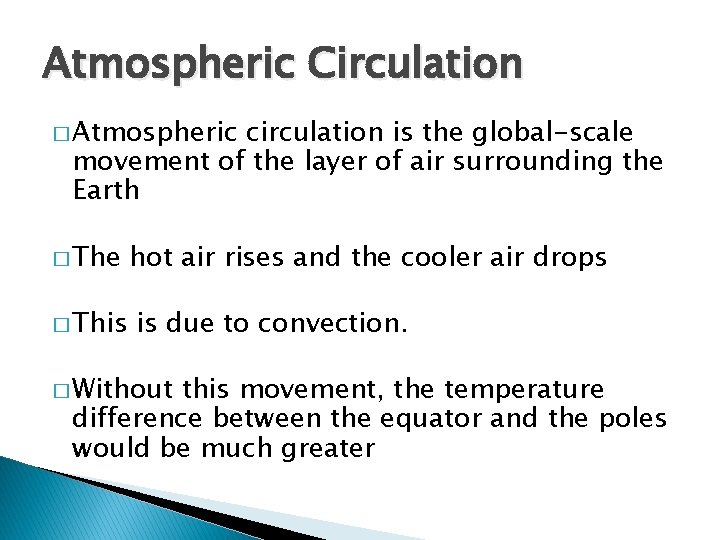 Atmospheric Circulation

□ Atmospheric circulation is the global-scale movement of the layer of air surrounding the Earth

□ The hot air rises and the cooler air drops

□ This is due to convection.

□ Without this movement, the temperature difference between the equator and the poles would be much greater